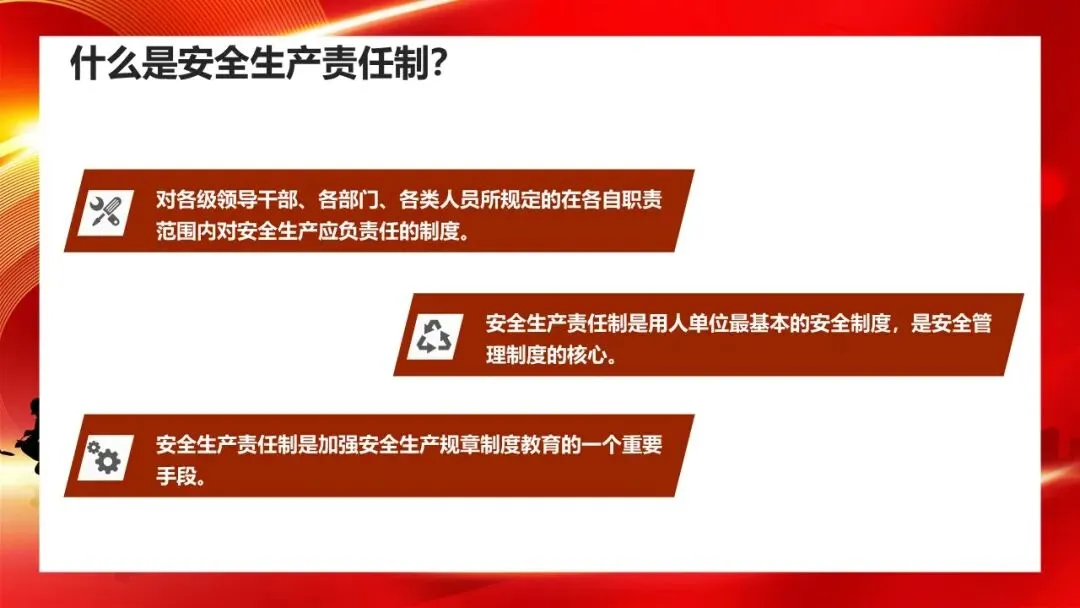 什么是安全生产责任制?

对各级领导干部、各部门、各类人员所规定的在各自职责范围内对安全生产应负责任的制度。

安全生产责任制是用人单位最基本的安全制度，是安全管理制度的核心。

安全生产责任制是加强安全生产规章制度教育的一个重要手段。